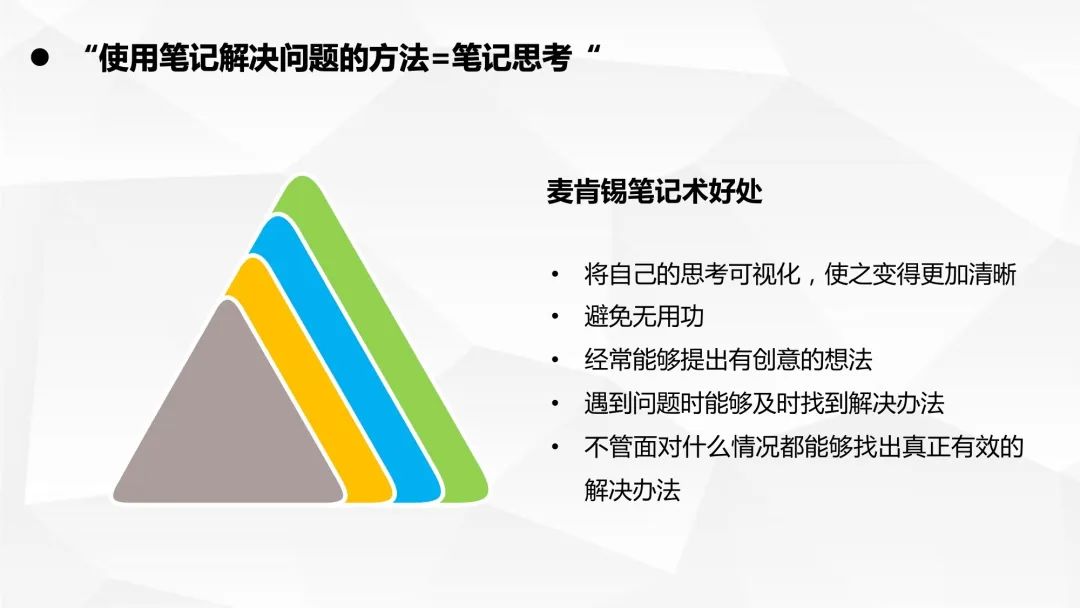 ● “使用笔记解决问题的方法=笔记思考“

麦肯锡笔记术好处

• 将自己的思考可视化，使之变得更加清晰
• 避免无用功
• 经常能够提出有创意的想法
• 遇到问题时能够及时找到解决办法
• 不管面对什么情况都能够找出真正有效的解决办法